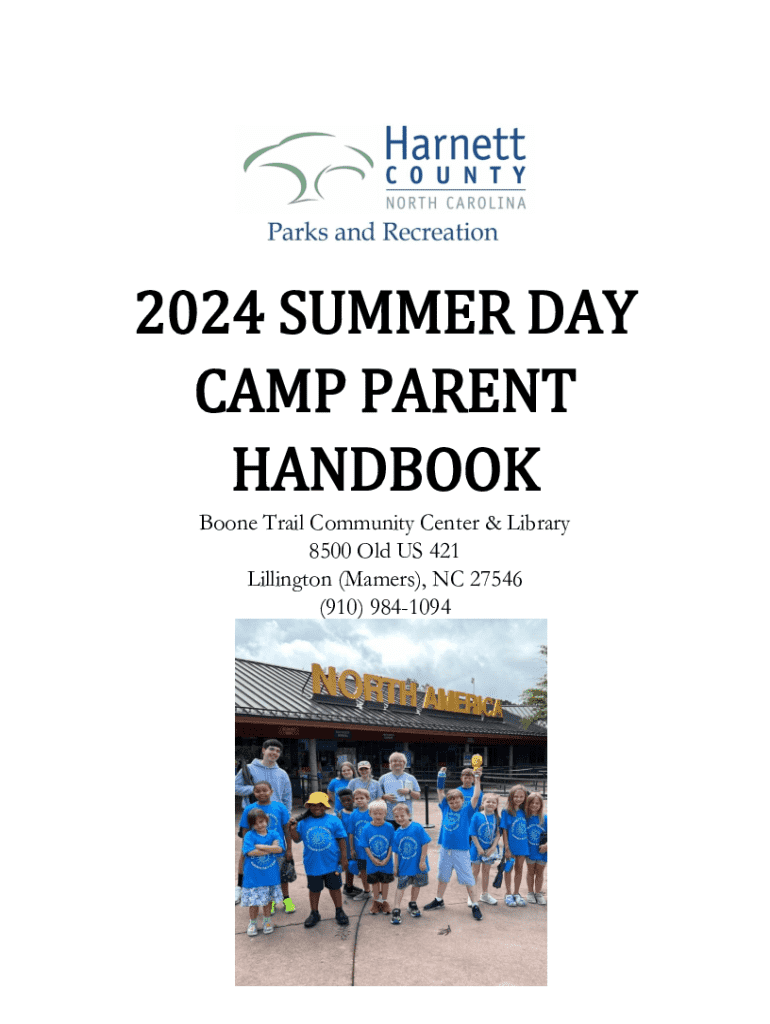 Harnett
COUNTY
NORTH CAROLINA
Parks and Recreation

2024 SUMMER DAY CAMP PARENT HANDBOOK

Boone Trail Community Center & Library
8500 Old US 421
Lillington (Mamers), NC 27546
(910) 984-1094

NORTH AMERICA